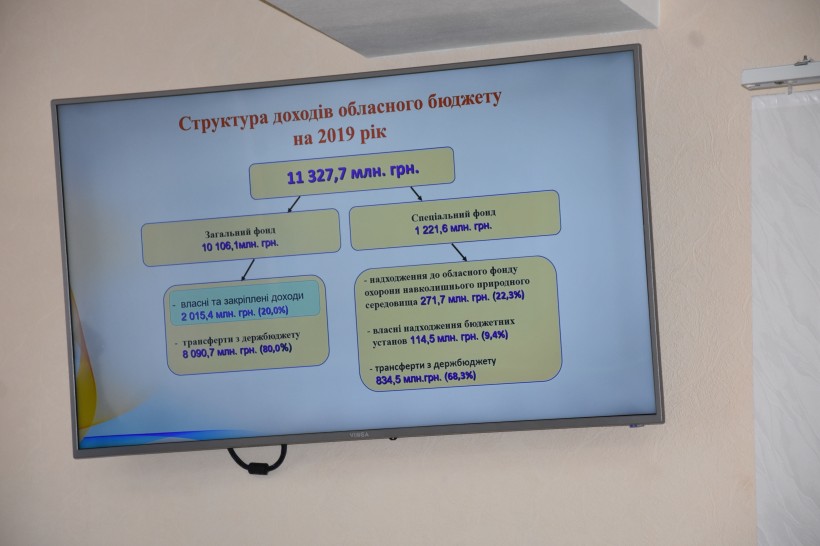 Структура доходів обласного бюджету
на 2019 рік

11 327,7 млн. грн.

Загальний фонд
10 106,1млн. грн.

Спеціальний фонд
1 221,6 млн. грн.

- власні та закріплені доходи
2 015,4 млн. грн. (20,0%)

- трансферти з держбюджету
8 090,7 млн. грн. (80,0%)

- надходження до обласного фонду охорони навколишнього природного середовища 271,7 млн. грн. (22,3%)

- власні надходження бюджетних установ 114,5 млн. грн. (9,4%)

- трансферти з держбюджету
834,5 млн.грн. (68,3%)

VINGA